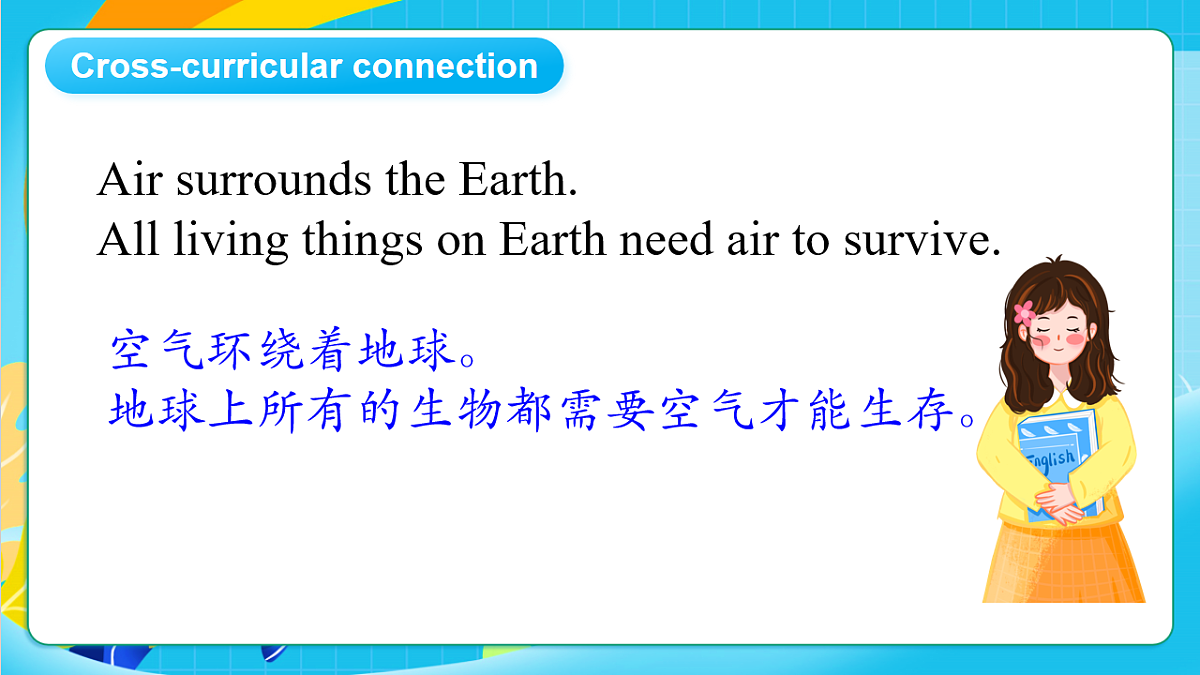 Cross-curricular connection

Air surrounds the Earth.
All living things on Earth need air to survive.

空气环绕着地球。
地球上所有的生物都需要空气才能生存。

English